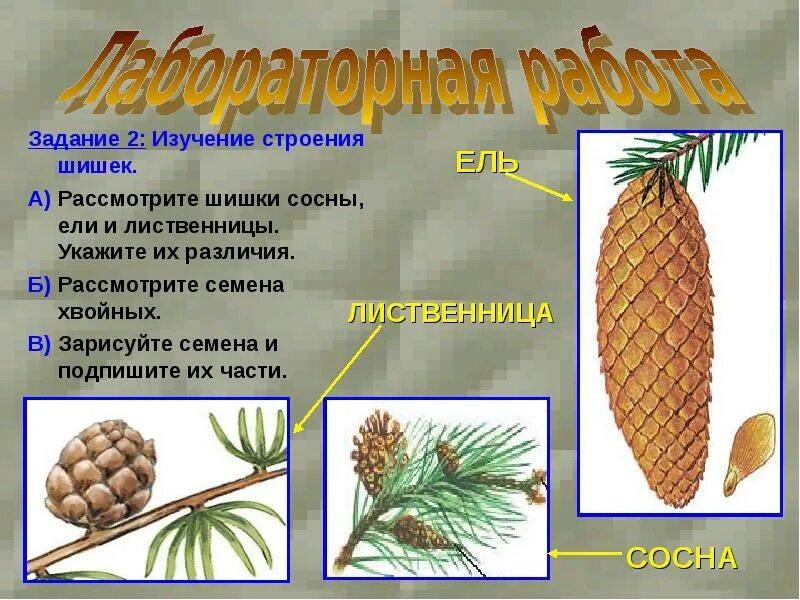 Лабораторная работа

Задание 2: Изучение строения шишек.

А) Рассмотрите шишки сосны, ели и лиственницы. Укажите их различия.

Б) Рассмотрите семена хвойных.

В) Зарисуйте семена и подпишите их части.

ЕЛЬ

ЛИСТВЕННИЦА

СОСНА